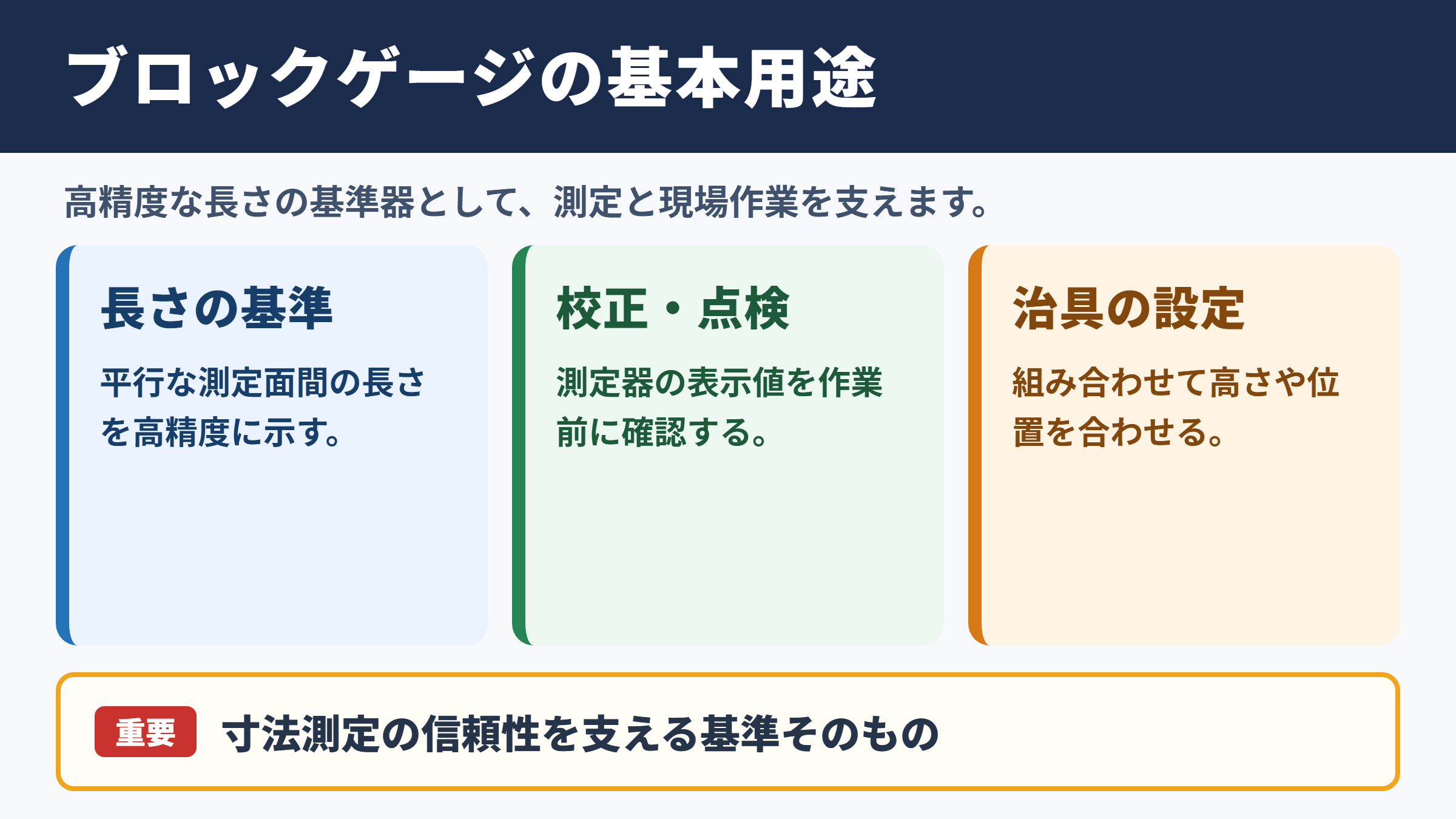 ブロックゲージの基本用途

高精度な長さの基準器として、測定と現場作業を支えます。

長さの基準

平行な測定面間の長さを高精度に示す。

校正・点検

測定器の表示値を作業前に確認する。

治具の設定

組み合わせて高さや位置を合わせる。

重要 寸法測定の信頼性を支える基準そのもの